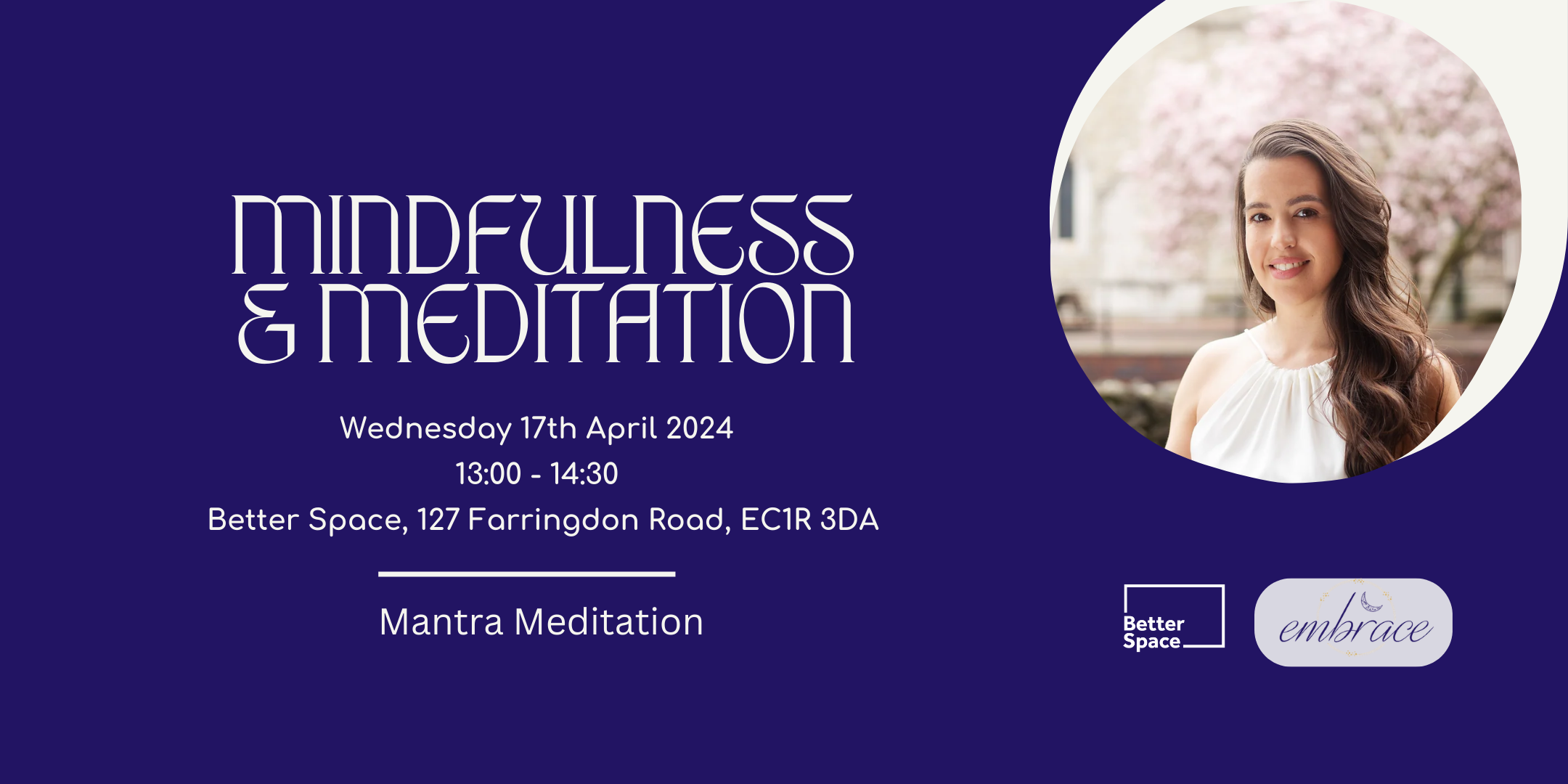 MINDFULNESS & MEDITATION

Wednesday 17th April 2024
13:00 - 14:30
Better Space, 127 Farringdon Road, EC1R 3DA

Mantra Meditation

Better Space

embrace